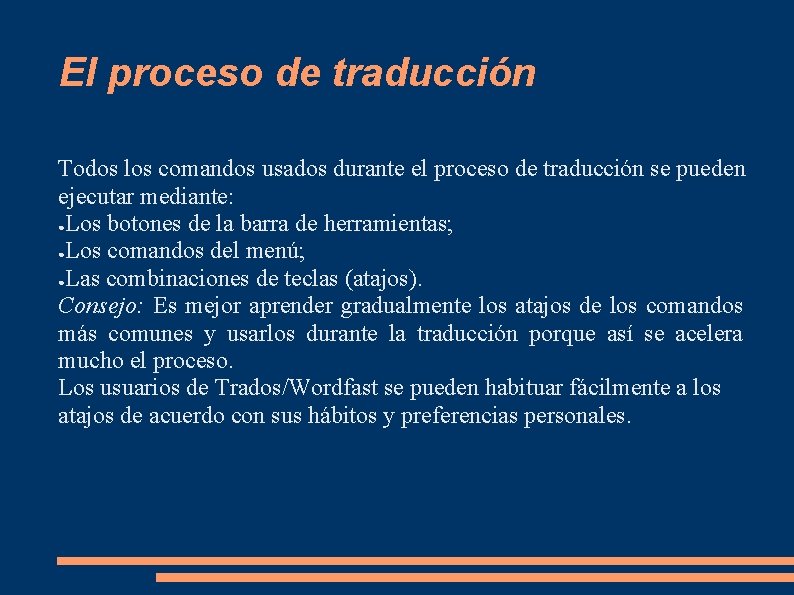 El proceso de traducción

Todos los comandos usados durante el proceso de traducción se pueden ejecutar mediante:
●Los botones de la barra de herramientas;
●Los comandos del menú;
●Las combinaciones de teclas (atajos).
Consejo: Es mejor aprender gradualmente los atajos de los comandos más comunes y usarlos durante la traducción porque así se acelera mucho el proceso.
Los usuarios de Trados/Wordfast se pueden habituar fácilmente a los atajos de acuerdo con sus hábitos y preferencias personales.